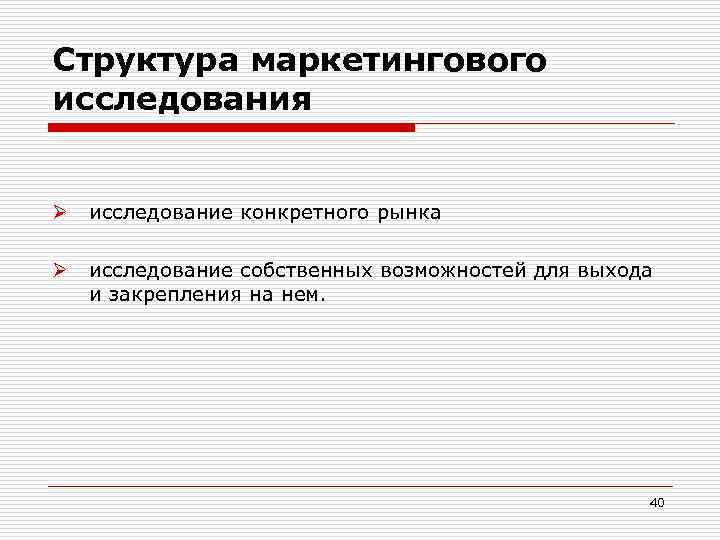 Структура маркетингового исследования

➢ исследование конкретного рынка

➢ исследование собственных возможностей для выхода и закрепления на нем.

40